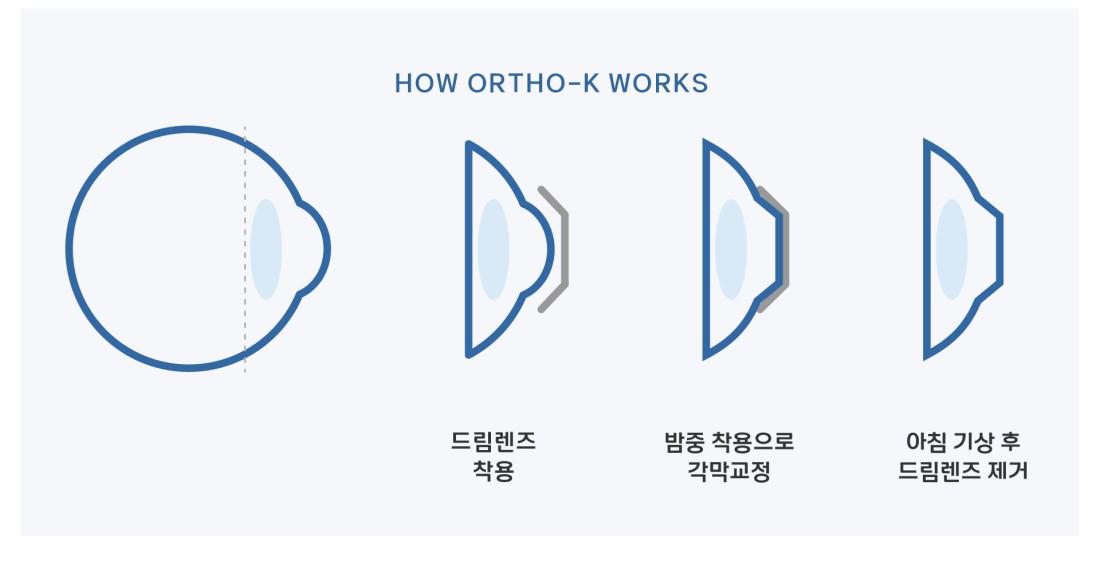 HOW ORTHO-K WORKS

드림렌즈
착용

밤중 착용으로
각막교정

아침 기상 후
드림렌즈 제거